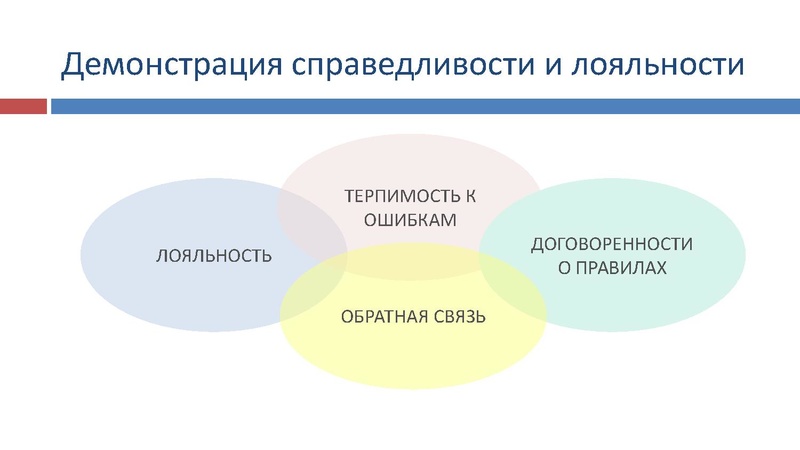 Демонстрация справедливости и лояльности

ТЕРПИМОСТЬ К ОШИБКАМ

ЛОЯЛЬНОСТЬ

ДОГОВОРЕННОСТИ О ПРАВИЛАХ

ОБРАТНАЯ СВЯЗЬ